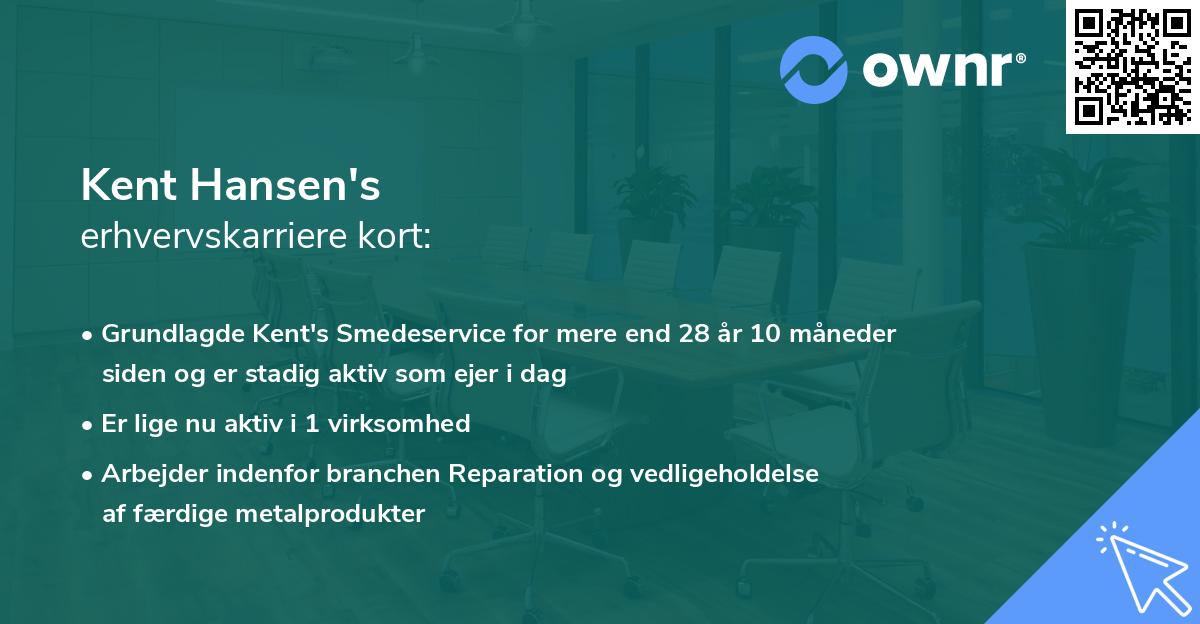 ownr®

Kent Hansen's
erhvervskarriere kort:

• Grundlagde Kent's Smedeservice for mere end 28 år 10 måneder siden og er stadig aktiv som ejer i dag

• Er lige nu aktiv i 1 virksomhed

• Arbejder indenfor branchen Reparation og vedligeholdelse af færdige metalprodukter